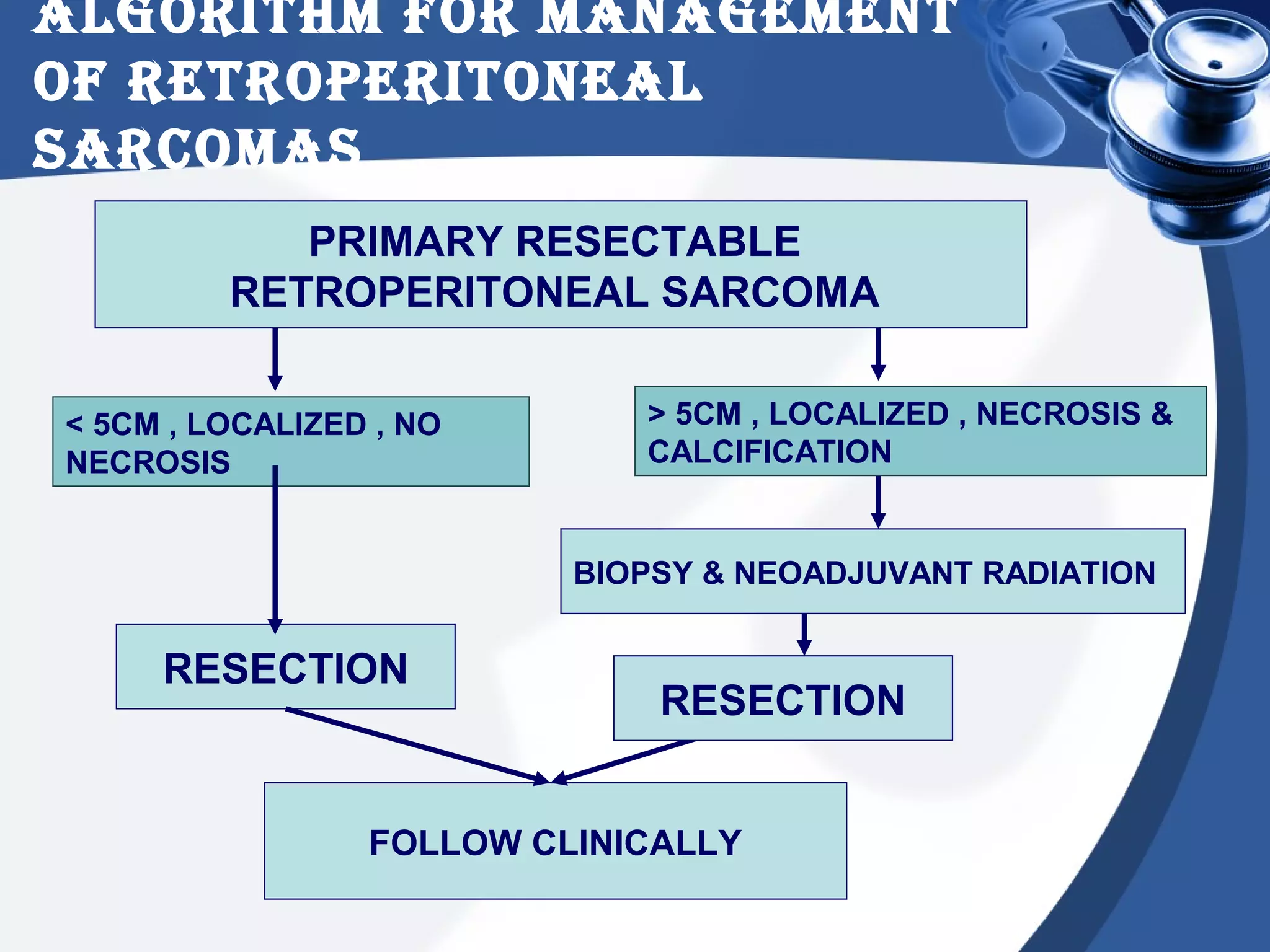 ALGORITHM FOR MANAGEMENT OF RETROPERITONEAL SARCOMAS

PRIMARY RESECTABLE RETROPERITONEAL SARCOMA

< 5CM , LOCALIZED , NO NECROSIS

> 5CM , LOCALIZED , NECROSIS & CALCIFICATION

BIOPSY & NEOADJUVANT RADIATION

RESECTION

RESECTION

FOLLOW CLINICALLY